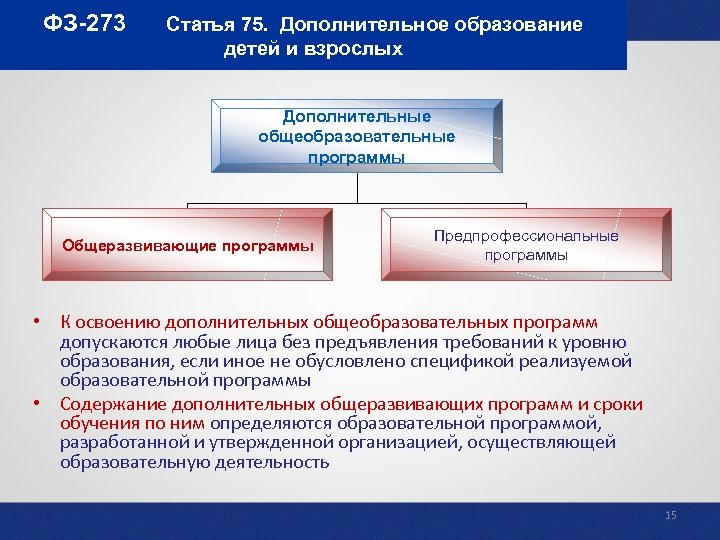 ФЗ-273 Статья 75. Дополнительное образование детей и взрослых

Дополнительные общеобразовательные программы

Общеразвивающие программы

Предпрофессиональные программы

• К освоению дополнительных общеобразовательных программ допускаются любые лица без предъявления требований к уровню образования, если иное не обусловлено спецификой реализуемой образовательной программы

• Содержание дополнительных общеразвивающих программ и сроки обучения по ним определяются образовательной программой, разработанной и утвержденной организацией, осуществляющей образовательную деятельность

15